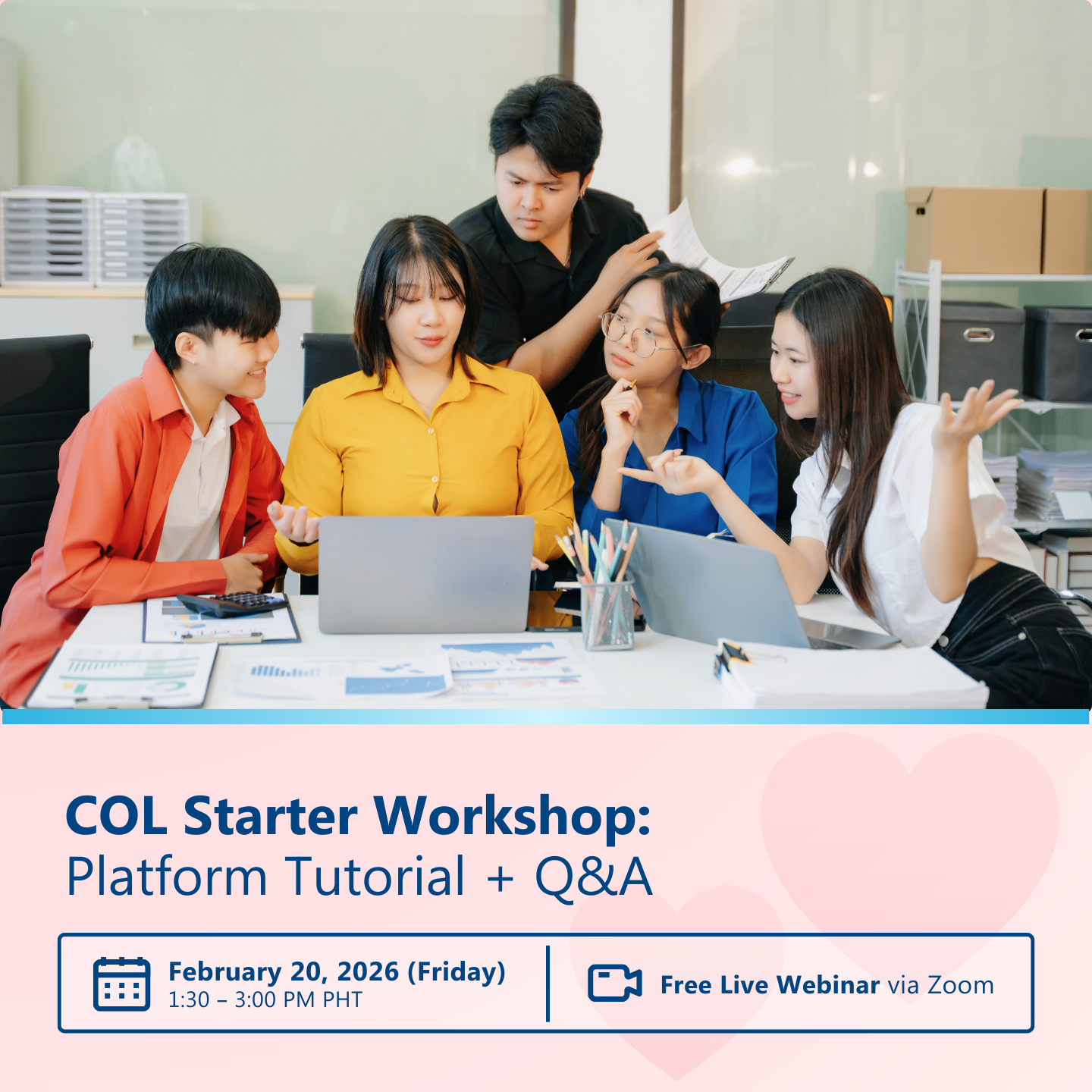 COL Starter Workshop:
Platform Tutorial + Q&A

February 20, 2026 (Friday)
1:30 – 3:00 PM PHT

Free Live Webinar via Zoom